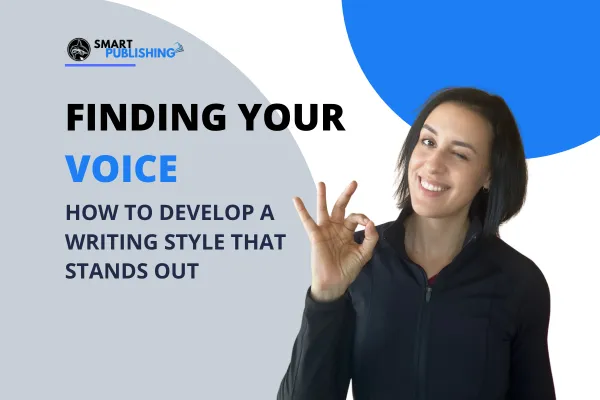 SMART PUBLISHING

FINDING YOUR VOICE

HOW TO DEVELOP A WRITING STYLE THAT STANDS OUT